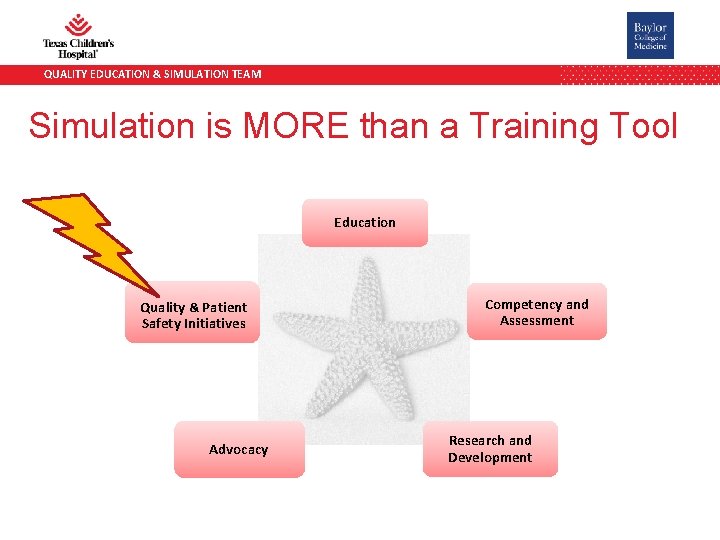 Texas Children's Hospital

Baylor College of Medicine

QUALITY EDUCATION & SIMULATION TEAM

Simulation is MORE than a Training Tool

Education

Quality & Patient Safety Initiatives

Competency and Assessment

Advocacy

Research and Development